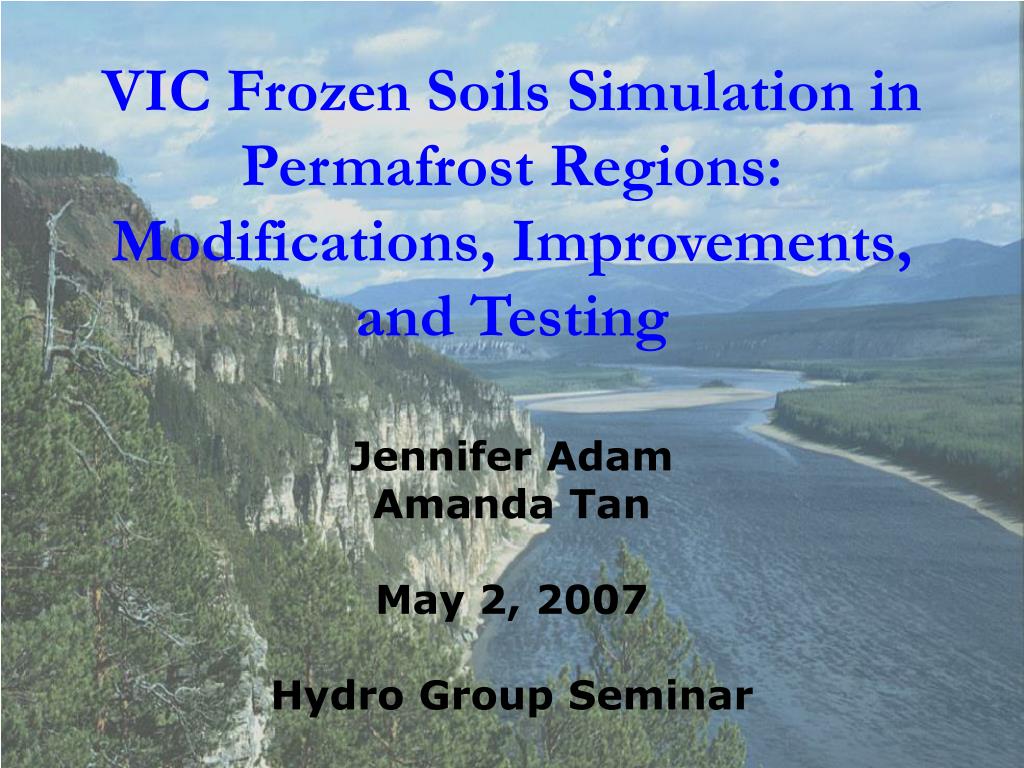 VIC Frozen Soils Simulation in Permafrost Regions: Modifications, Improvements, and Testing

Jennifer Adam
Amanda Tan

May 2, 2007

Hydro Group Seminar